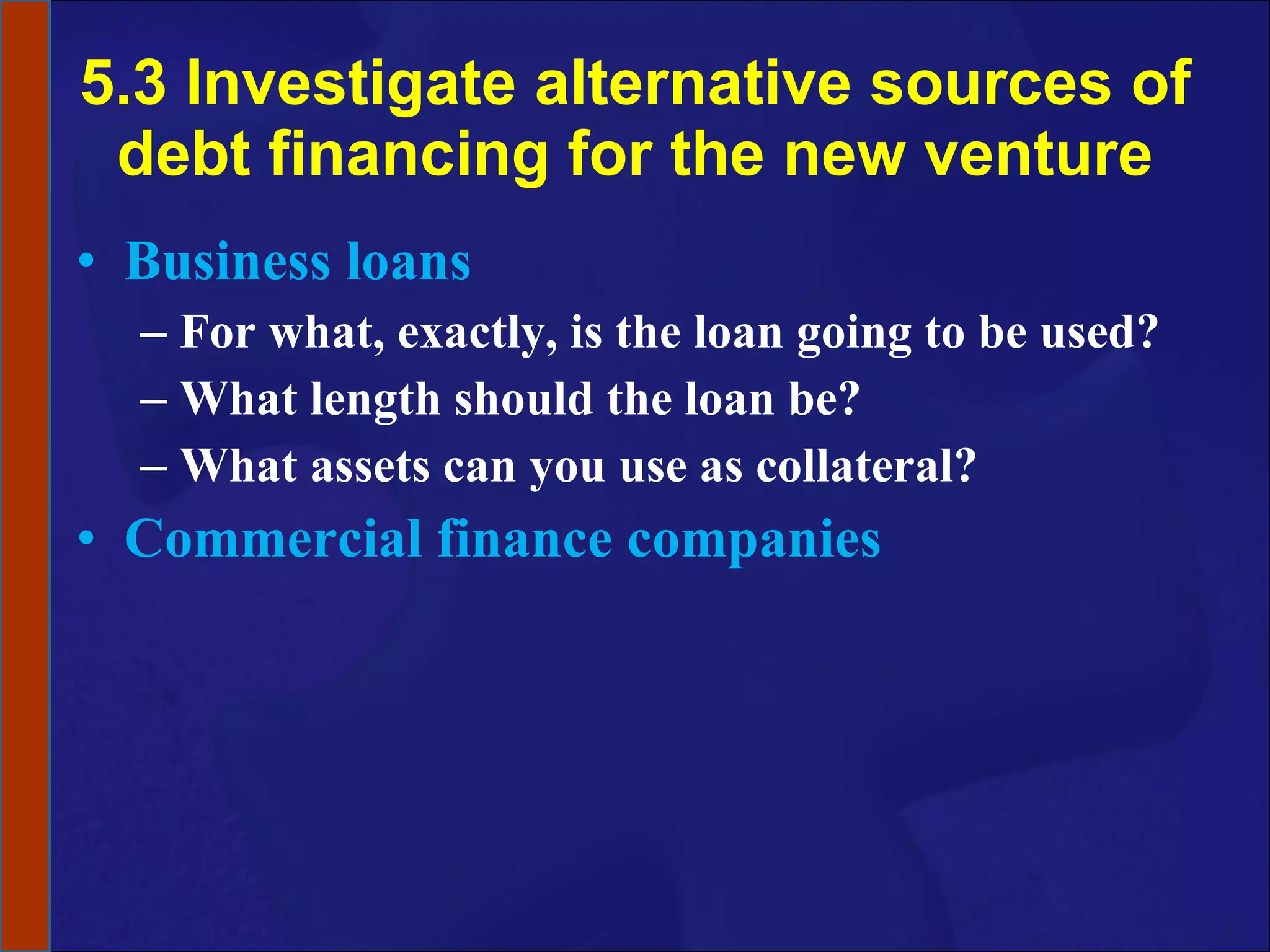 5.3 Investigate alternative sources of debt financing for the new venture

• Business loans
– For what, exactly, is the loan going to be used?
– What length should the loan be?
– What assets can you use as collateral?
• Commercial finance companies